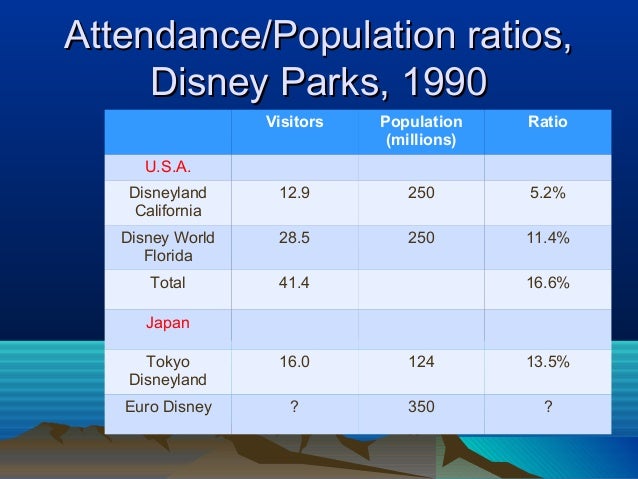 Attendance/Population ratios, Disney Parks, 1990

| | Visitors | Population (millions) | Ratio |
|---|---|---|---|
| U.S.A. | | | |
| Disneyland California | 12.9 | 250 | 5.2% |
| Disney World Florida | 28.5 | 250 | 11.4% |
| Total | 41.4 | | 16.6% |
| Japan | | | |
| Tokyo Disneyland | 16.0 | 124 | 13.5% |
| Euro Disney | ? | 350 | ? |